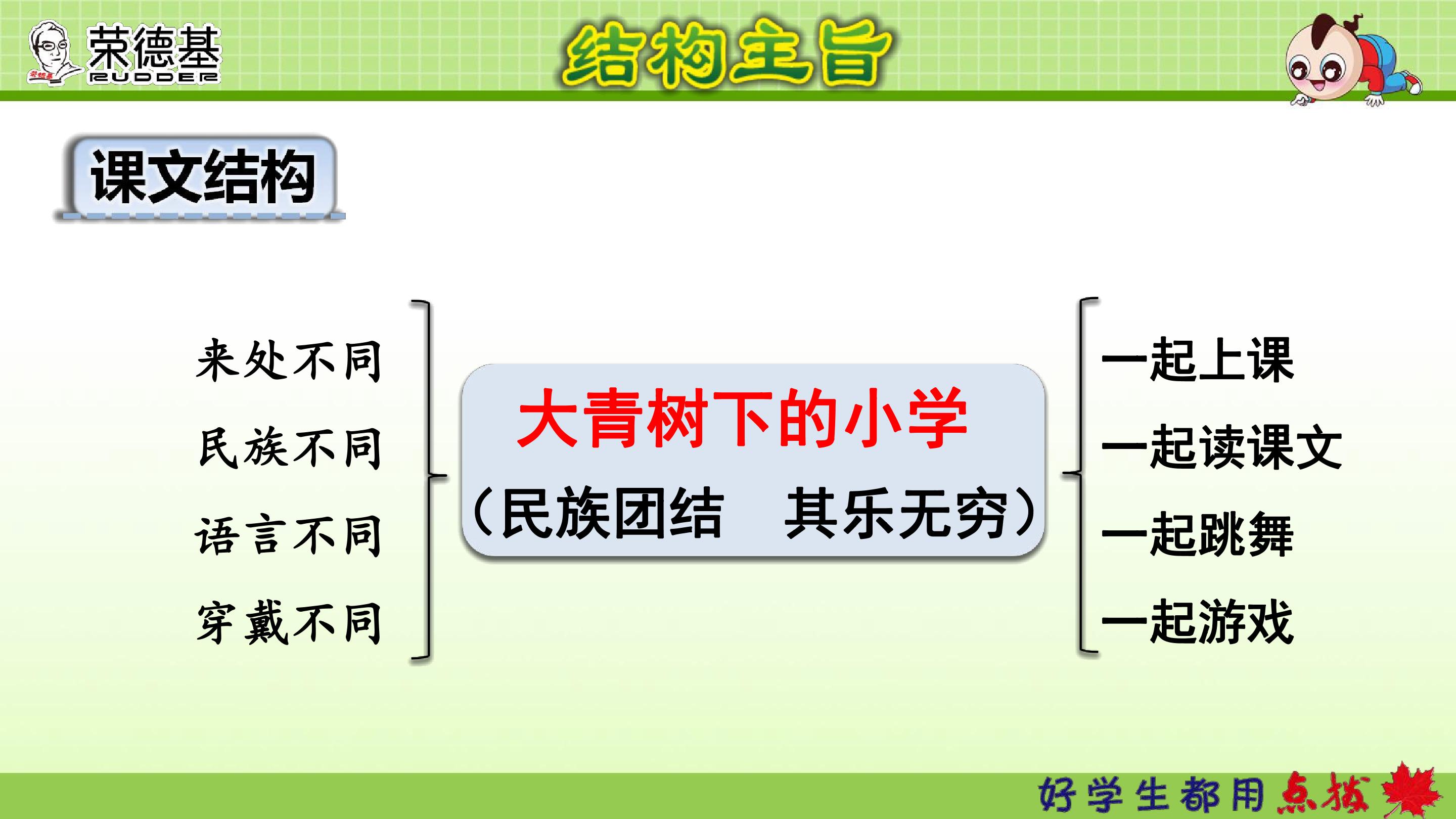 荣德基
RUDDER

结构主旨

课文结构

来处不同
民族不同
语言不同
穿戴不同

大青树下的小学
（民族团结　其乐无穷）

一起上课
一起读课文
一起跳舞
一起游戏

好学生都用点拨